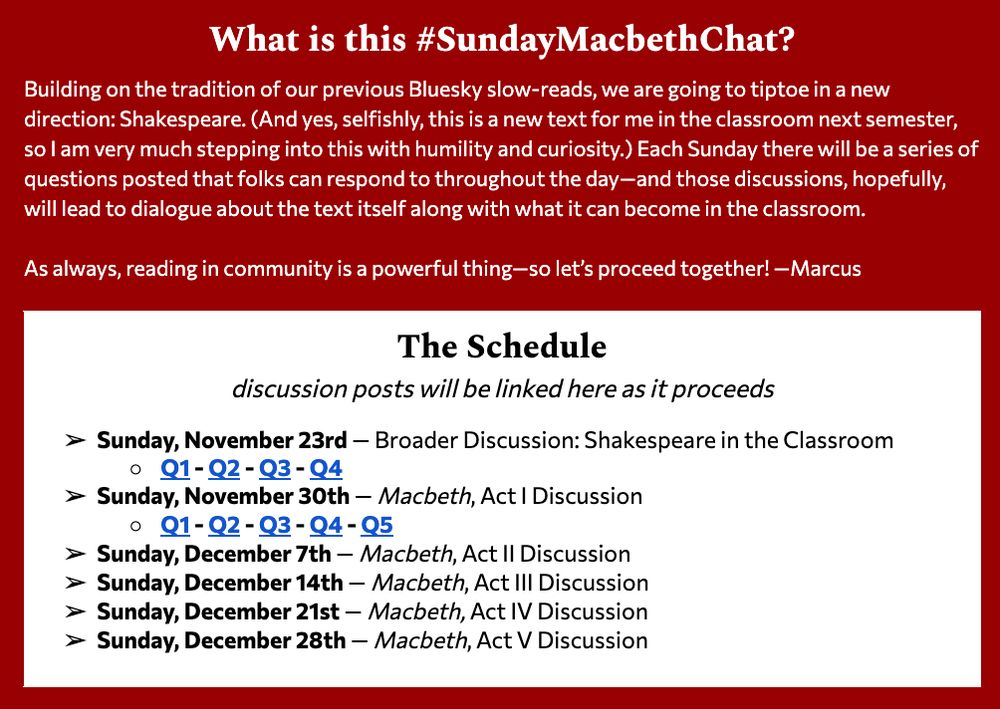 What is this #SundayMacbethChat?

Building on the tradition of our previous Bluesky slow-reads, we are going to tiptoe in a new direction: Shakespeare. (And yes, selfishly, this is a new text for me in the classroom next semester, so I am very much stepping into this with humility and curiosity.) Each Sunday there will be a series of questions posted that folks can respond to throughout the day—and those discussions, hopefully, will lead to dialogue about the text itself along with what it can become in the classroom.

As always, reading in community is a powerful thing—so let's proceed together! —Marcus

The Schedule

discussion posts will be linked here as it proceeds

➢ Sunday, November 23rd — Broader Discussion: Shakespeare in the Classroom
○ Q1 - Q2 - Q3 - Q4
➢ Sunday, November 30th — Macbeth, Act I Discussion
○ Q1 - Q2 - Q3 - Q4 - Q5
➢ Sunday, December 7th — Macbeth, Act II Discussion
➢ Sunday, December 14th — Macbeth, Act III Discussion
➢ Sunday, December 21st — Macbeth, Act IV Discussion
➢ Sunday, December 28th — Macbeth, Act V Discussion